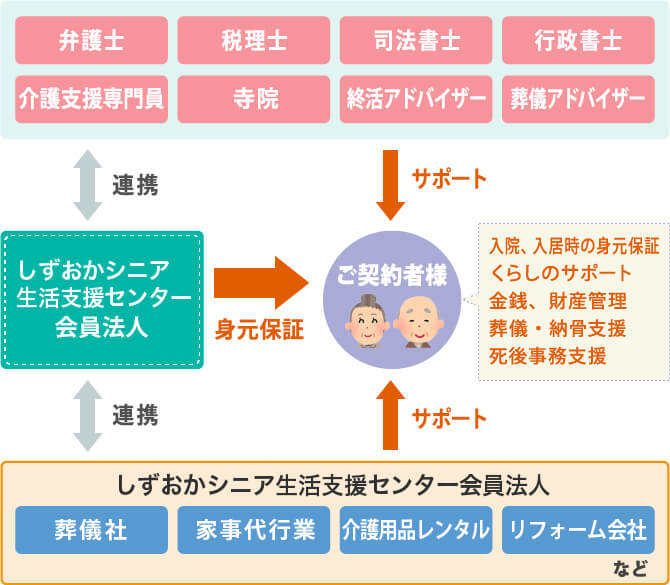 弁護士
税理士
司法書士
行政書士
介護支援専門員
寺院
終活アドバイザー
葬儀アドバイザー

連携

サポート

しずおかシニア生活支援センター会員法人

身元保証

ご契約者様

入院、入居時の身元保証
くらしのサポート
金銭、財産管理
葬儀・納骨支援
死後事務支援

連携

サポート

しずおかシニア生活支援センター会員法人
葬儀社
家事代行業
介護用品レンタル
リフォーム会社
など